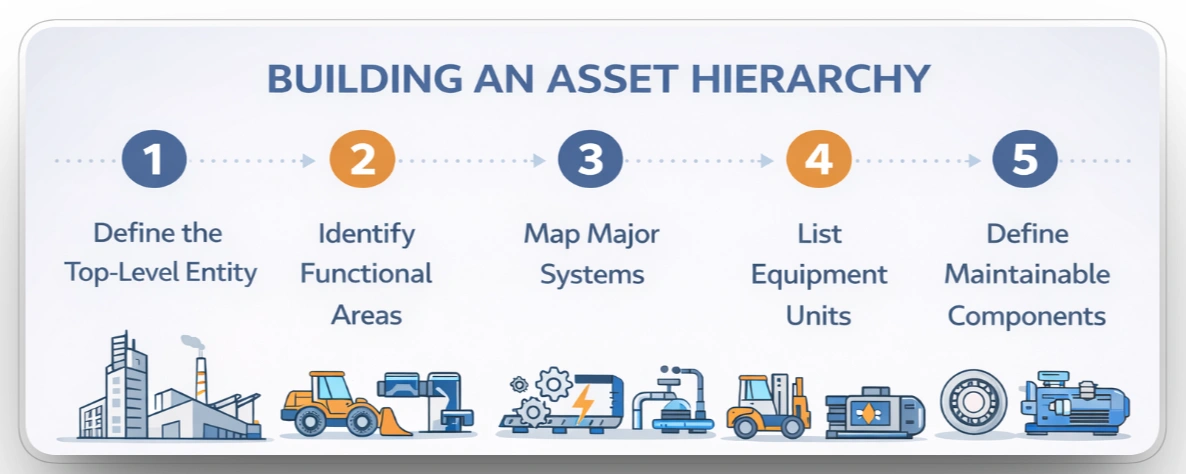 BUILDING AN ASSET HIERARCHY

1
Define the Top-Level Entity

2
Identify Functional Areas

3
Map Major Systems

4
List Equipment Units

5
Define Maintainable Components